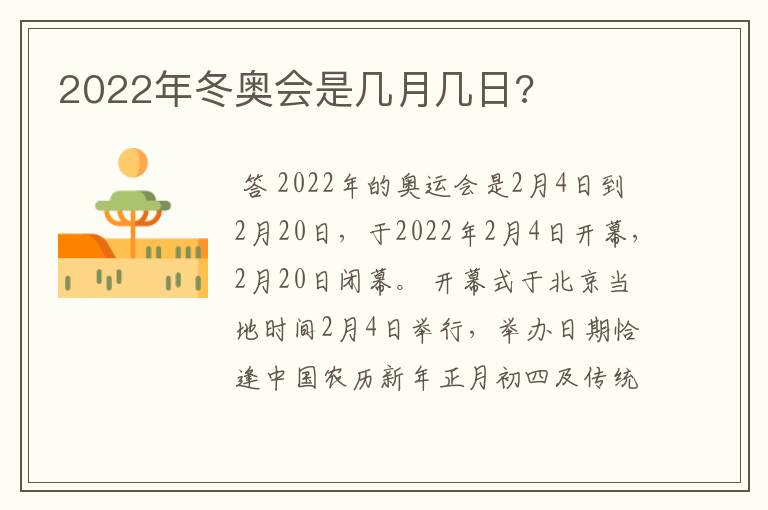 2022年冬奥会是几月几日?

答 2022年的奥运会是2月4日到2月20日，于2022年2月4日开幕，2月20日闭幕。开幕式于北京当地时间2月4日举行，举办日期恰逢中国农历新年正月初四及传统